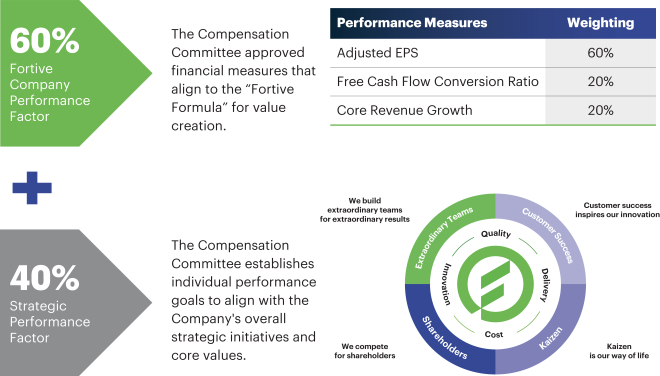 60%
Fortive Company Performance Factor

The Compensation Committee approved financial measures that align to the “Fortive Formula” for value creation.

| Performance Measures | Weighting |
|---|---|
| Adjusted EPS | 60% |
| Free Cash Flow Conversion Ratio | 20% |
| Core Revenue Growth | 20% |

+

40%
Strategic Performance Factor

The Compensation Committee establishes individual performance goals to align with the Company's overall strategic initiatives and core values.

We build extraordinary teams for extraordinary results

Customer success inspires our innovation

Extraordinary Teams

Customer Success

Quality

Innovation

Delivery

Cost

Shareholders

Kaizen

We compete for shareholders

Kaizen is our way of life